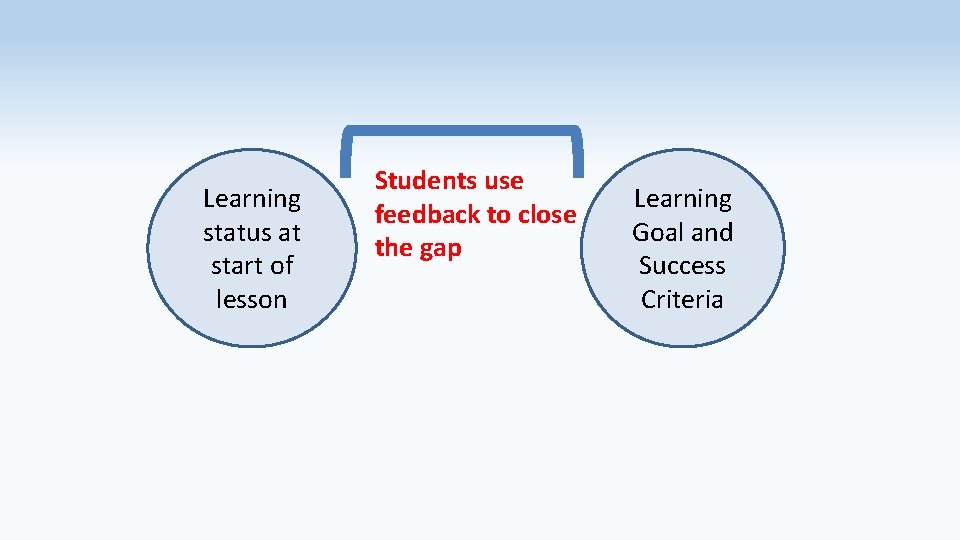 Learning status at start of lesson

Students use feedback to close the gap

Learning Goal and Success Criteria